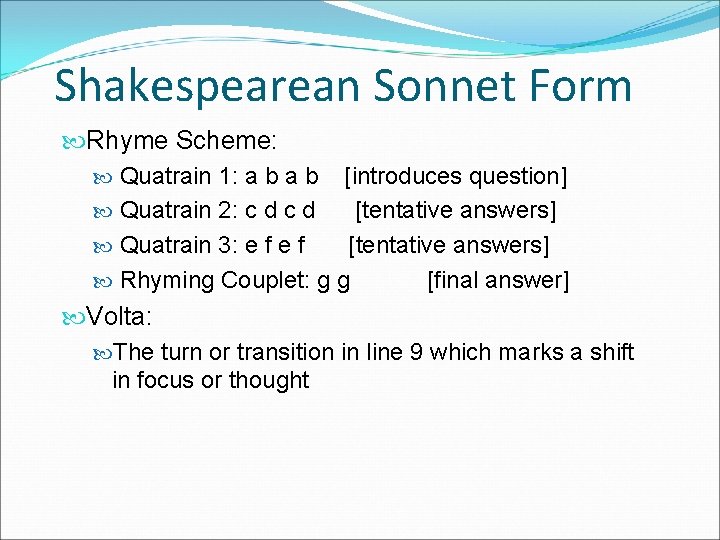 Shakespearean Sonnet Form

Rhyme Scheme:

Quatrain 1: a b a b [introduces question]

Quatrain 2: c d c d [tentative answers]

Quatrain 3: e f e f [tentative answers]

Rhyming Couplet: g g [final answer]

Volta:

The turn or transition in line 9 which marks a shift in focus or thought